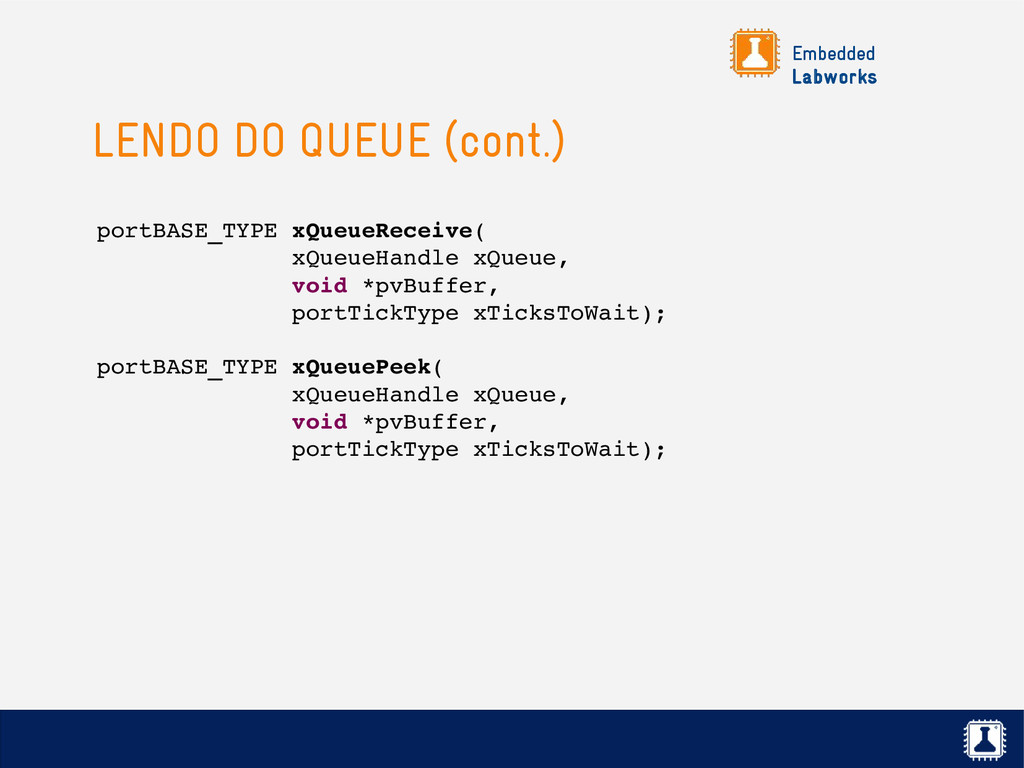 Embedded
Labworks

LENDO DO QUEUE (cont.)

portBASE_TYPE xQueueReceive(
              xQueueHandle xQueue,
              void *pvBuffer,
              portTickType xTicksToWait);

portBASE_TYPE xQueuePeek(
              xQueueHandle xQueue,
              void *pvBuffer,
              portTickType xTicksToWait);